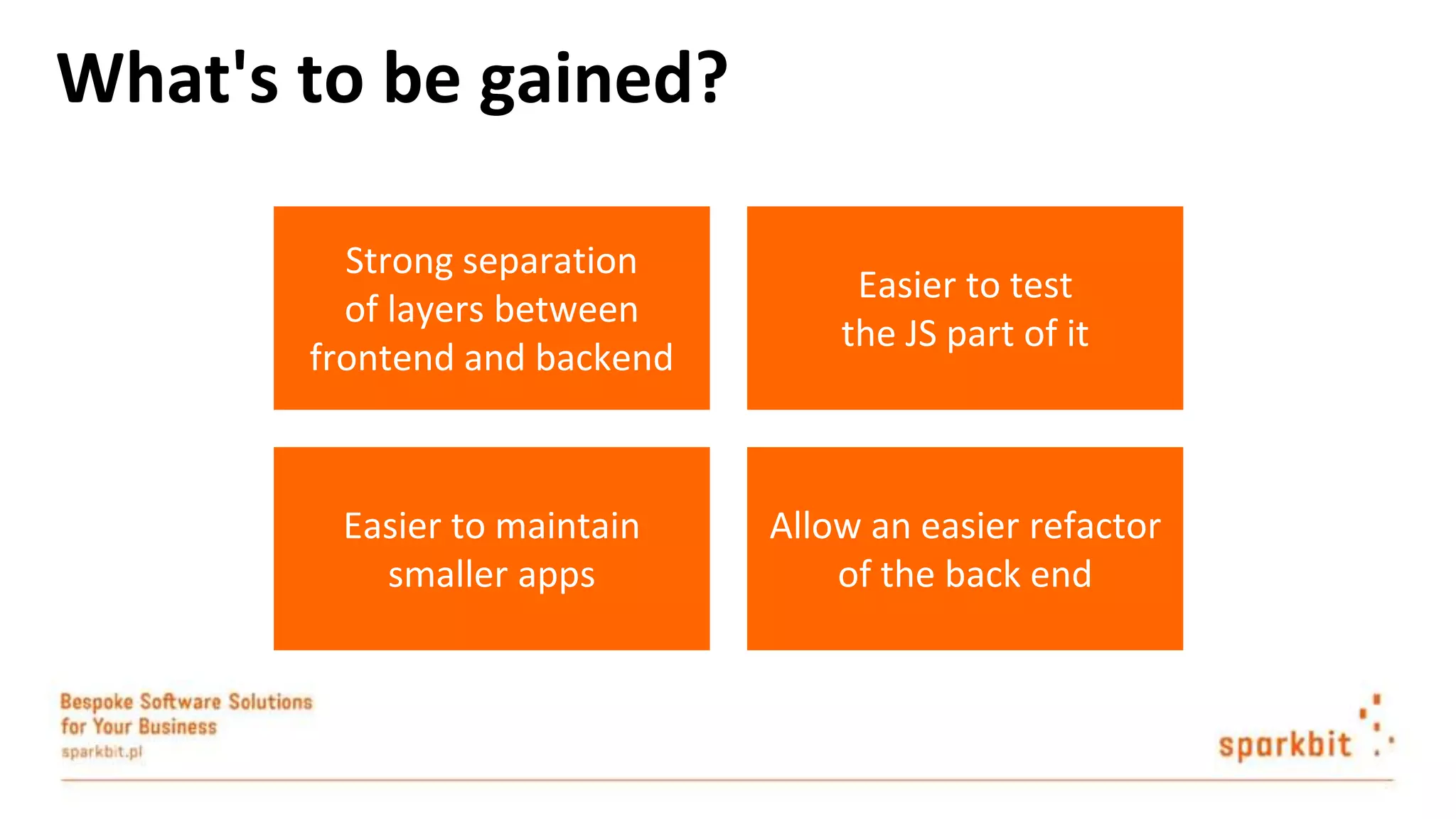 What's to be gained?

Strong separation of layers between frontend and backend

Easier to test the JS part of it

Easier to maintain smaller apps

Allow an easier refactor of the back end

Bespoke Software Solutions for Your Business
sparkbit.pl

sparkbit